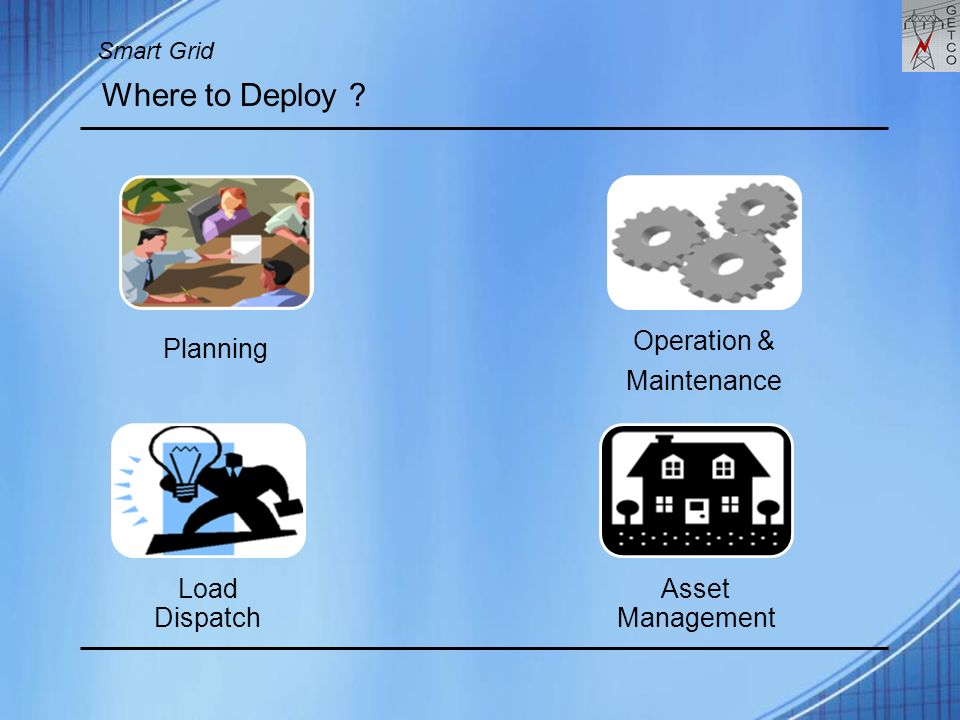 Smart Grid

Where to Deploy ?

GETCO

Planning

Operation & Maintenance

Load Dispatch

Asset Management